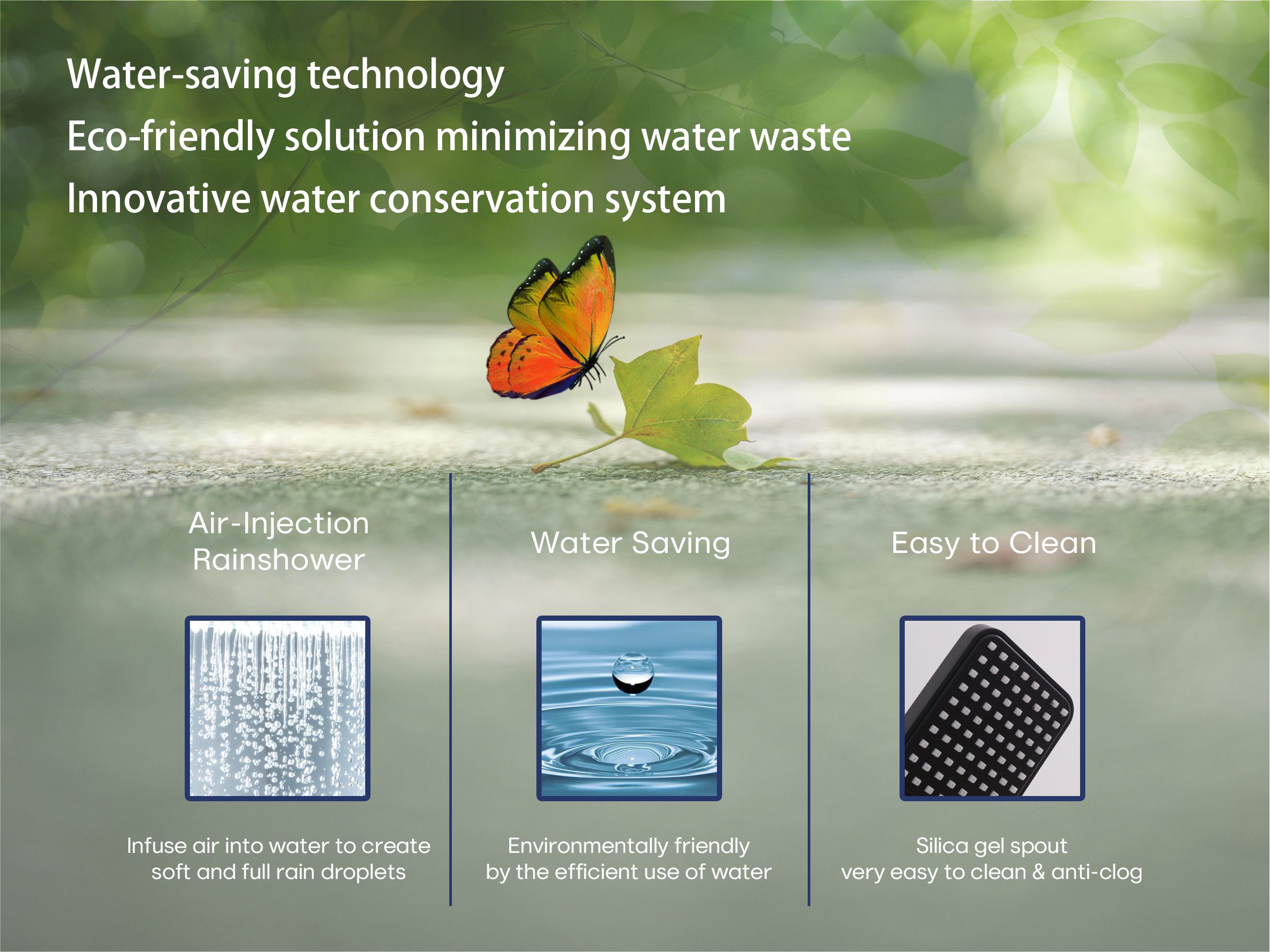 Water-saving technology
Eco-friendly solution minimizing water waste
Innovative water conservation system

Air-Injection Rainshower

Infuse air into water to create soft and full rain droplets

Water Saving

Environmentally friendly by the efficient use of water

Easy to Clean

Silica gel spout very easy to clean & anti-clog